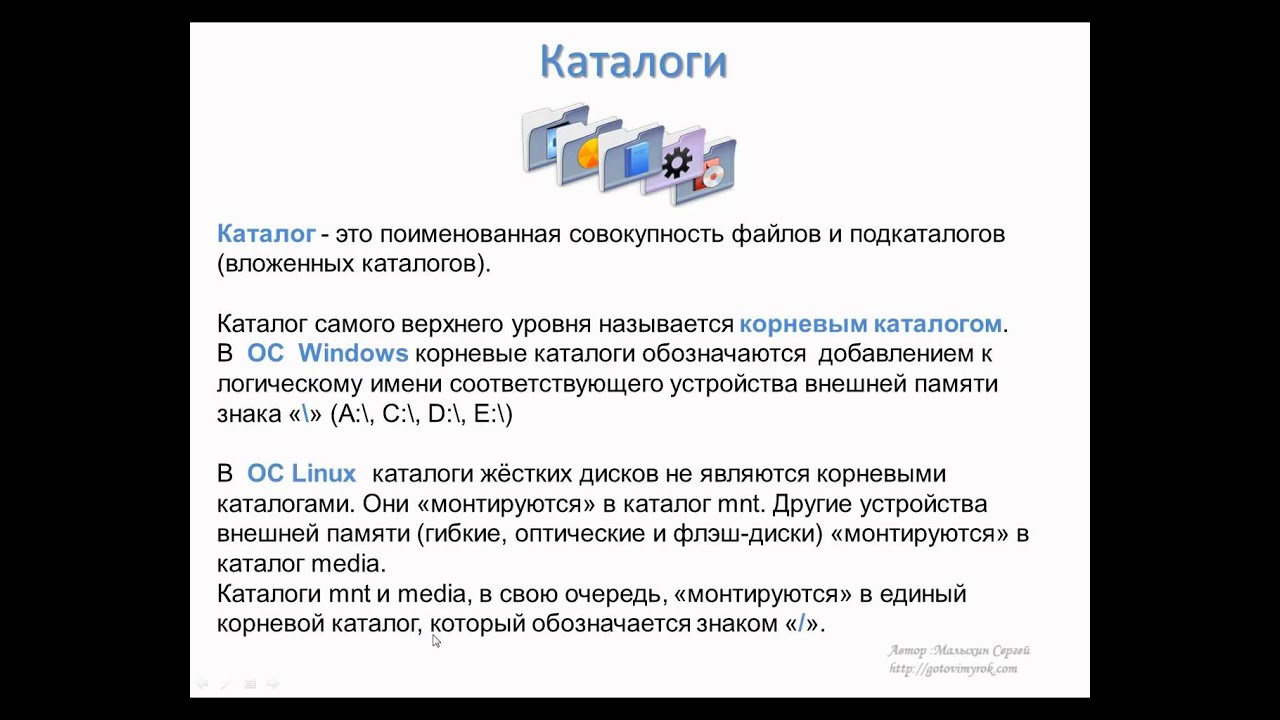 Каталоги

Каталог - это поименованная совокупность файлов и подкаталогов (вложенных каталогов).

Каталог самого верхнего уровня называется корневым каталогом.
В ОС Windows корневые каталоги обозначаются добавлением к логическому имени соответствующего устройства внешней памяти знака «\» (A:\, C:\, D:\, E:\)

В ОС Linux каталоги жёстких дисков не являются корневыми каталогами. Они «монтируются» в каталог mnt. Другие устройства внешней памяти (гибкие, оптические и флэш-диски) «монтируются» в каталог media.
Каталоги mnt и media, в свою очередь, «монтируются» в единый корневой каталог, который обозначается знаком «/».

Автор :Малыхин Сергей
http://gotovimyrok.com